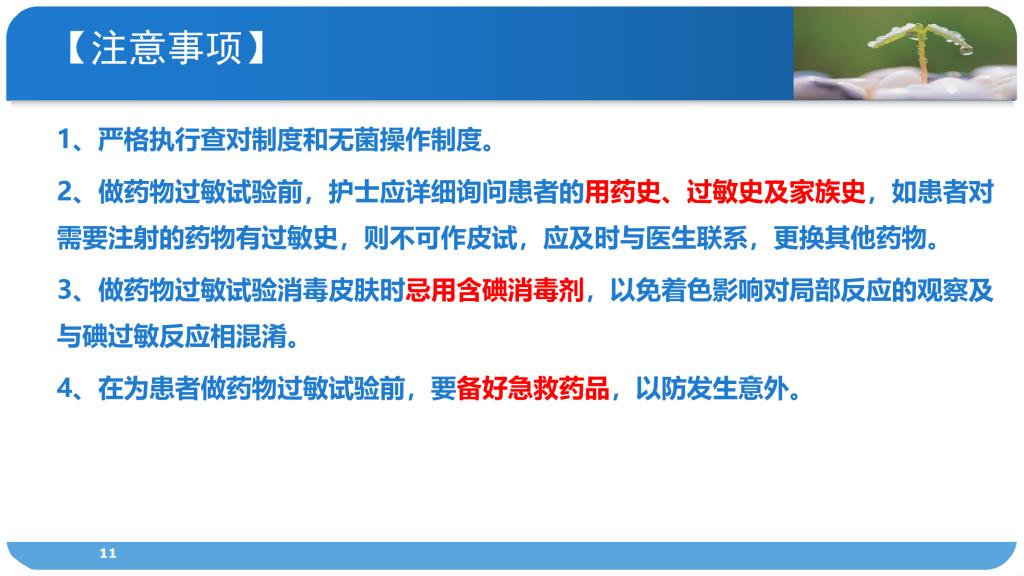 【注意事项】

1、严格执行查对制度和无菌操作制度。

2、做药物过敏试验前，护士应详细询问患者的用药史、过敏史及家族史，如患者对需要注射的药物有过敏史，则不可作皮试，应及时与医生联系，更换其他药物。

3、做药物过敏试验消毒皮肤时忌用含碘消毒剂，以免着色影响对局部反应的观察及与碘过敏反应相混淆。

4、在为患者做药物过敏试验前，要备好急救药品，以防发生意外。

11